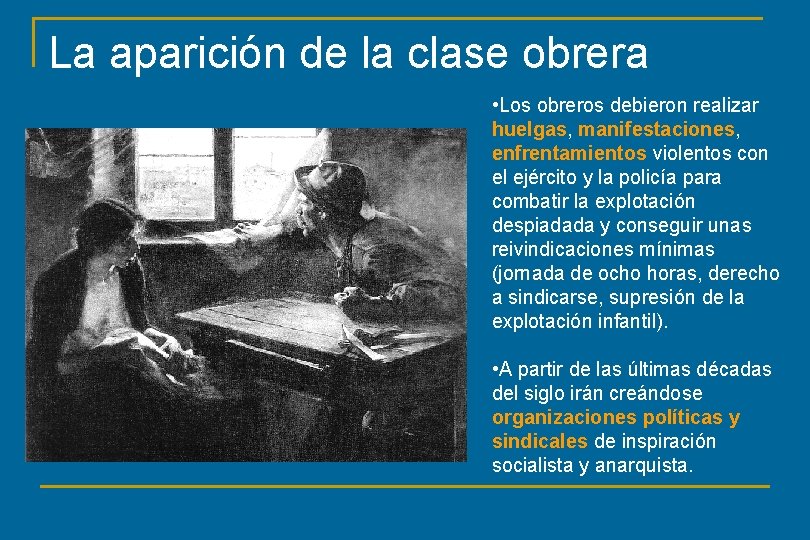 La aparición de la clase obrera

•Los obreros debieron realizar huelgas, manifestaciones, enfrentamientos violentos con el ejército y la policía para combatir la explotación despiadada y conseguir unas reivindicaciones mínimas (jornada de ocho horas, derecho a sindicarse, supresión de la explotación infantil).

•A partir de las últimas décadas del siglo irán creándose organizaciones políticas y sindicales de inspiración socialista y anarquista.